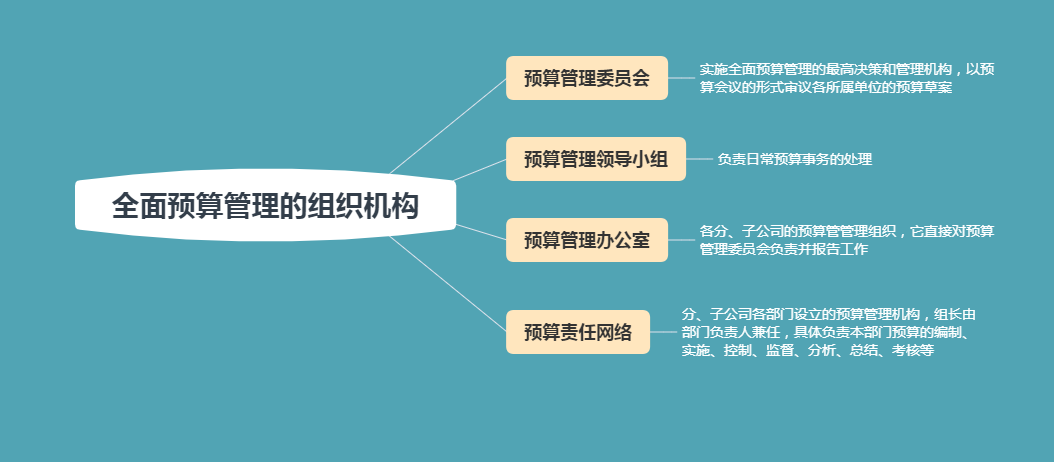 全面预算管理的组织机构

预算管理委员会

实施全面预算管理的最高决策和管理机构，以预算会议的形式审议各所属单位的预算草案

预算管理领导小组

负责日常预算事务的处理

预算管理办公室

各分、子公司的预算管管理组织，它直接对预算管理委员会负责并报告工作

预算责任网络

分、子公司各部门设立的预算管理机构，组长由部门负责人兼任，具体负责本部门预算的编制、实施、控制、监督、分析、总结、考核等